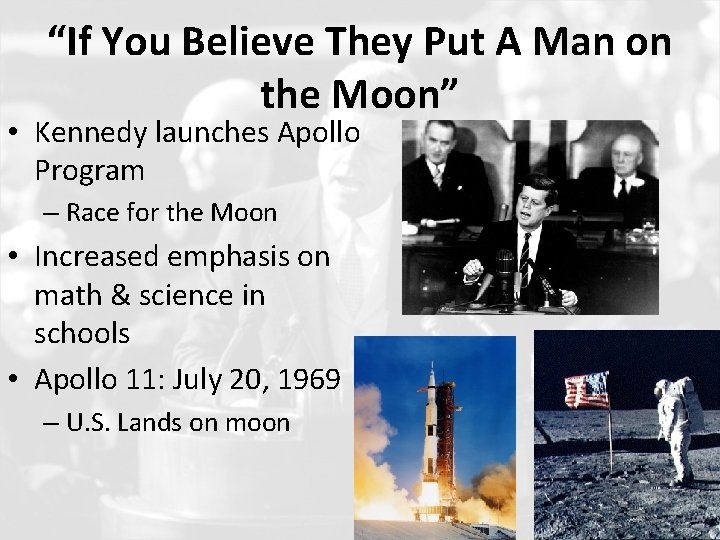 “If You Believe They Put A Man on the Moon”

• Kennedy launches Apollo Program
– Race for the Moon
• Increased emphasis on math & science in schools
• Apollo 11: July 20, 1969
– U.S. Lands on moon